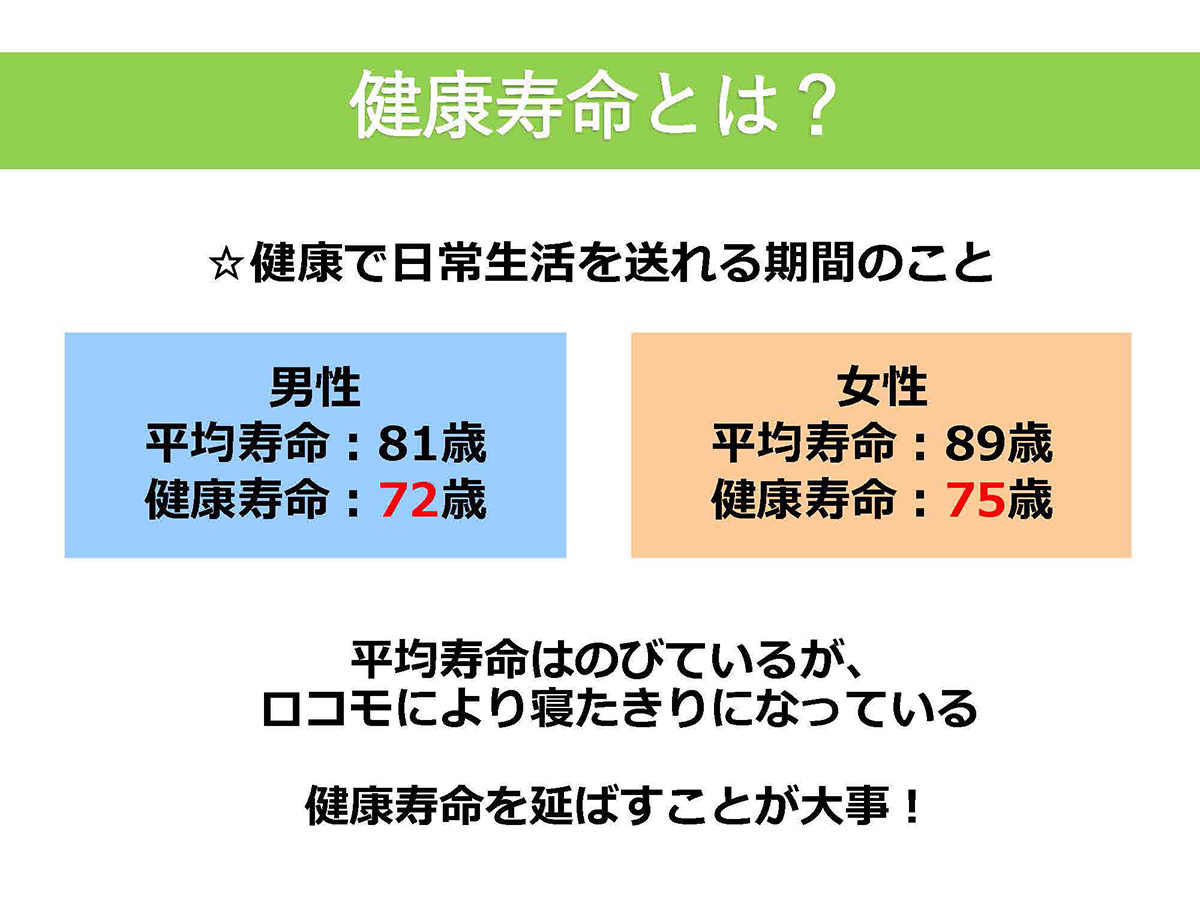 健康寿命とは？

☆健康で日常生活を送れる期間のこと

男性
平均寿命：81歳
健康寿命：72歳

女性
平均寿命：89歳
健康寿命：75歳

平均寿命はのびているが、
ロコモにより寝たきりになっている

健康寿命を延ばすことが大事！